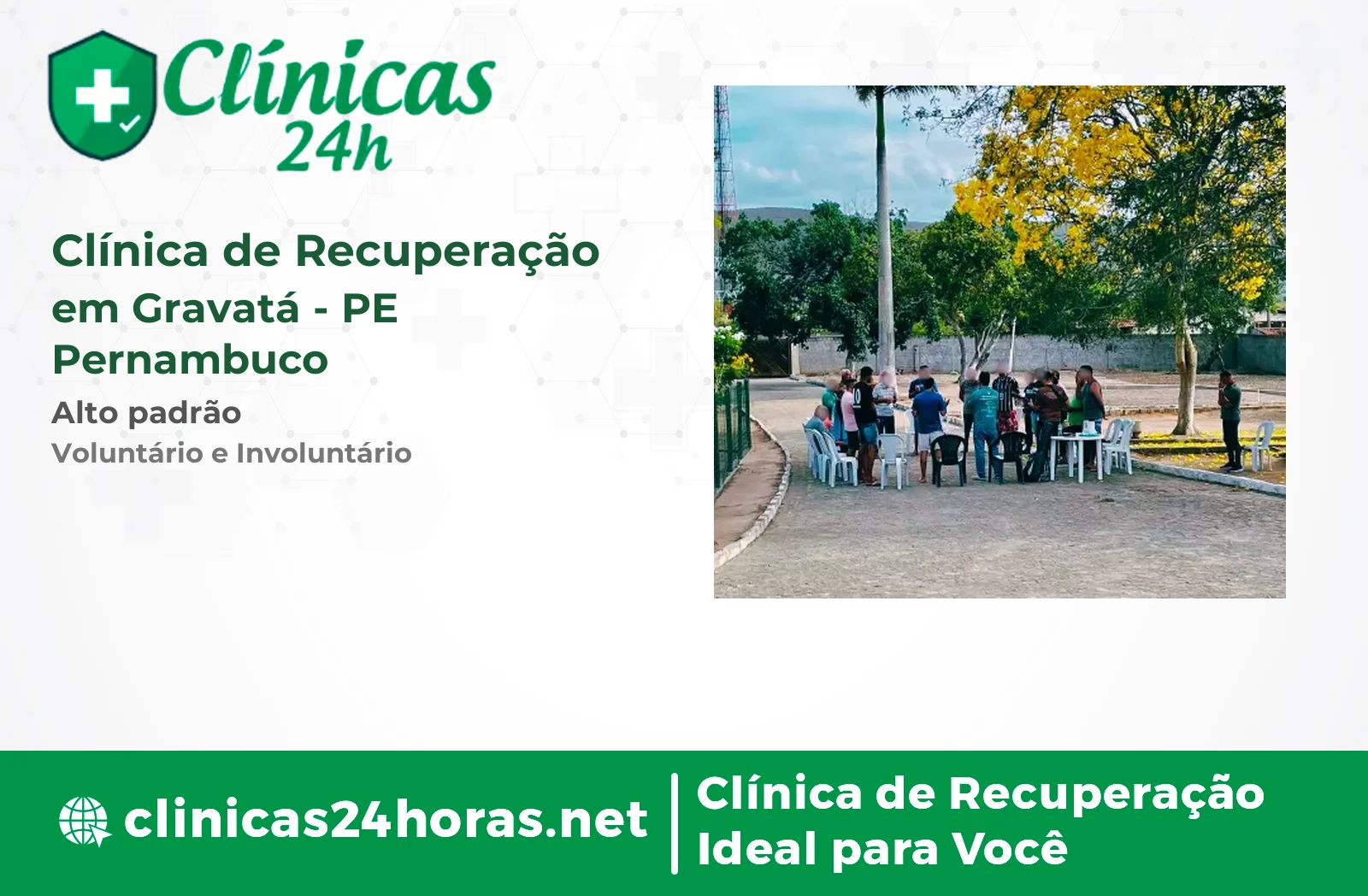 Clínicas 24h

Clínica de Recuperação em Gravatá - PE Pernambuco

Alto padrão

Voluntário e Involuntário

clinicas24horas.net

Clínica de Recuperação Ideal para Você